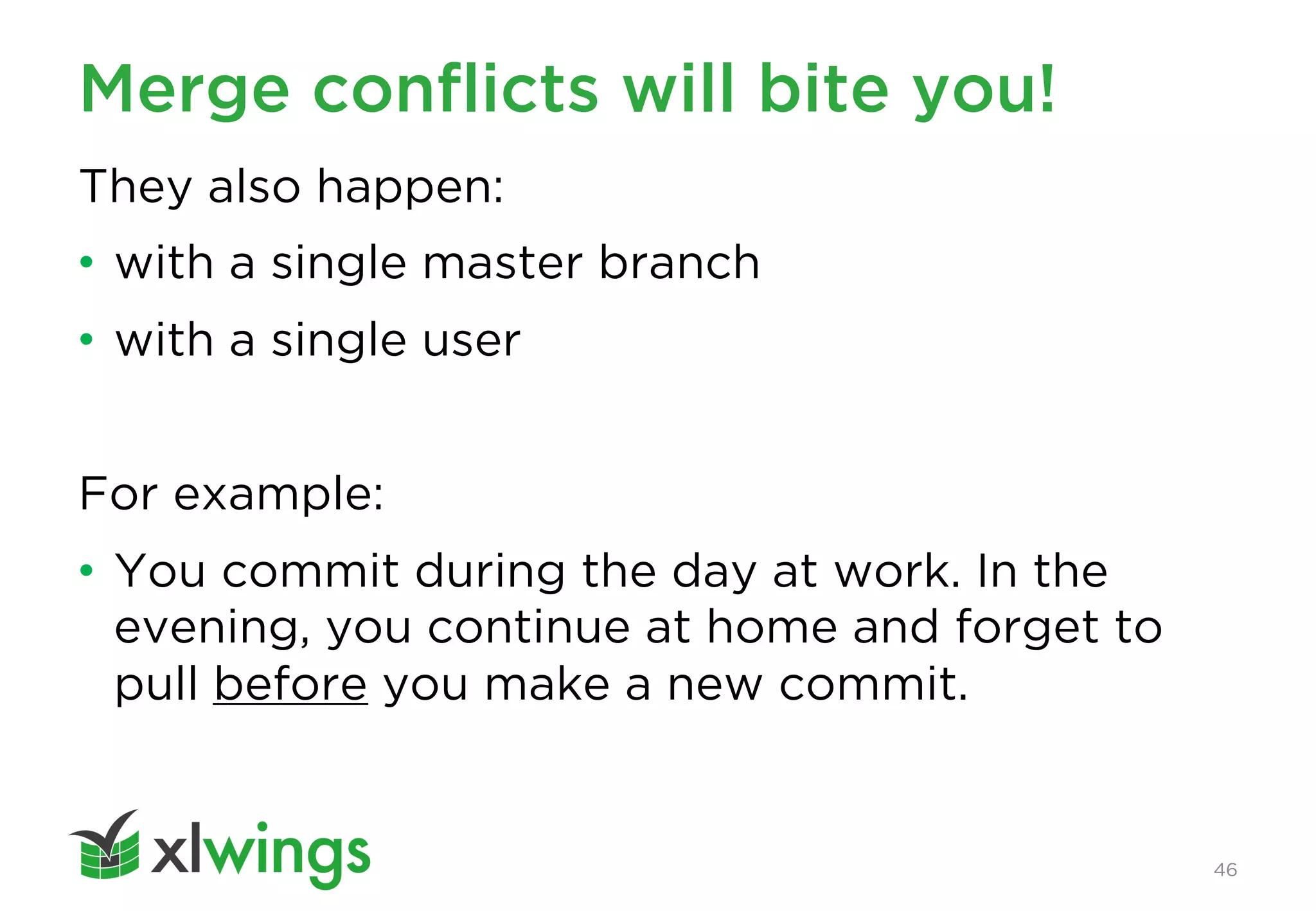 Merge conflicts will bite you!

They also happen:

• with a single master branch
• with a single user

For example:

• You commit during the day at work. In the evening, you continue at home and forget to pull before you make a new commit.

xlwings

46